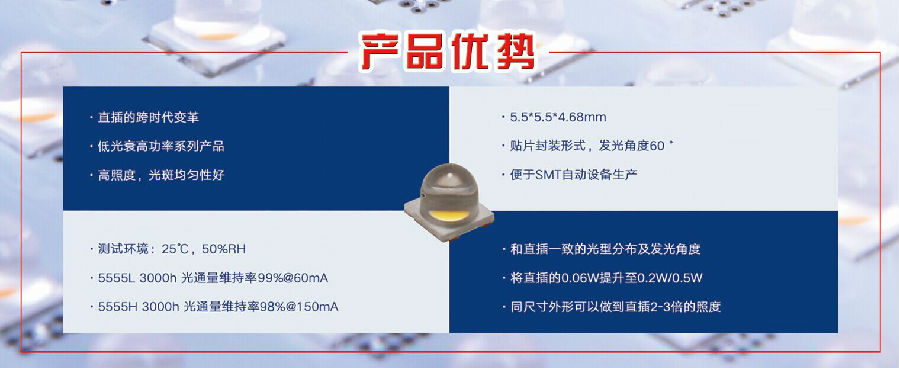 产品优势

· 直插的跨时代变革
· 低光衰高功率系列产品
· 高照度，光斑均匀性好

· 5.5*5.5*4.68mm
· 贴片封装形式，发光角度60 °
· 便于SMT自动设备生产

· 测试环境：25℃，50%RH
· 5555L 3000h 光通量维持率99%@60mA
· 5555H 3000h 光通量维持率98%@150mA

· 和直插一致的光型分布及发光角度
· 将直插的0.06W提升至0.2W/0.5W
· 同尺寸外形可以做到直插2-3倍的照度